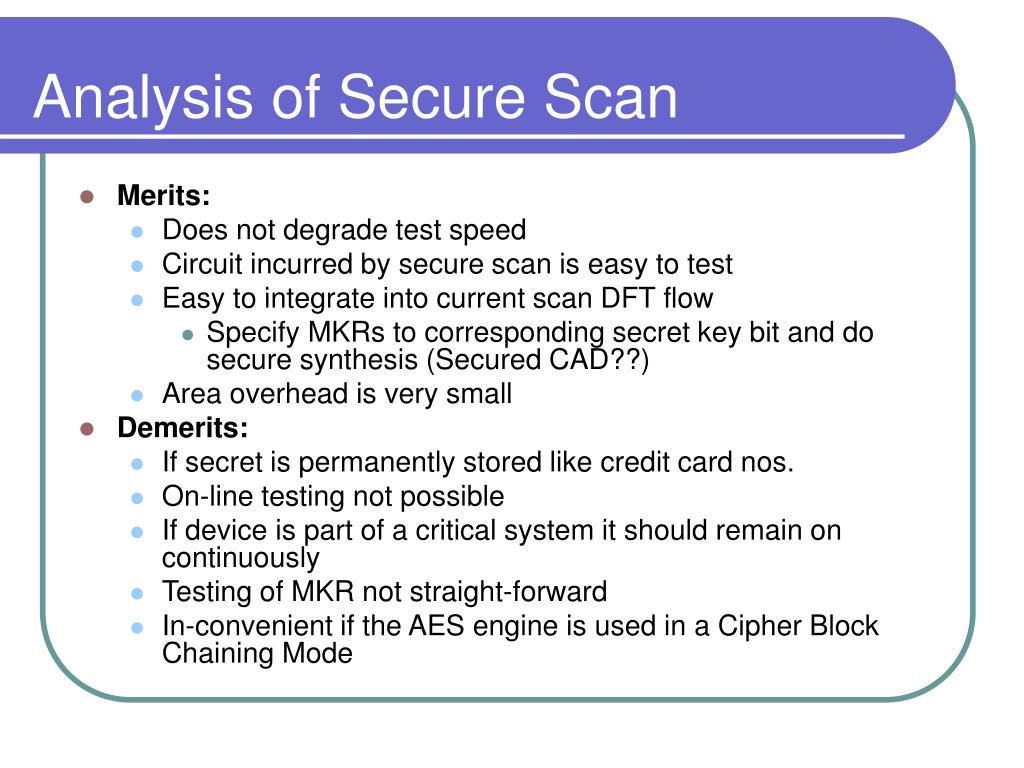 Analysis of Secure Scan

- **Merits:**
  - Does not degrade test speed
  - Circuit incurred by secure scan is easy to test
  - Easy to integrate into current scan DFT flow
    - Specify MKRs to corresponding secret key bit and do secure synthesis (Secured CAD??)
  - Area overhead is very small
- **Demerits:**
  - If secret is permanently stored like credit card nos.
  - On-line testing not possible
  - If device is part of a critical system it should remain on continuously
  - Testing of MKR not straight-forward
  - In-convenient if the AES engine is used in a Cipher Block Chaining Mode